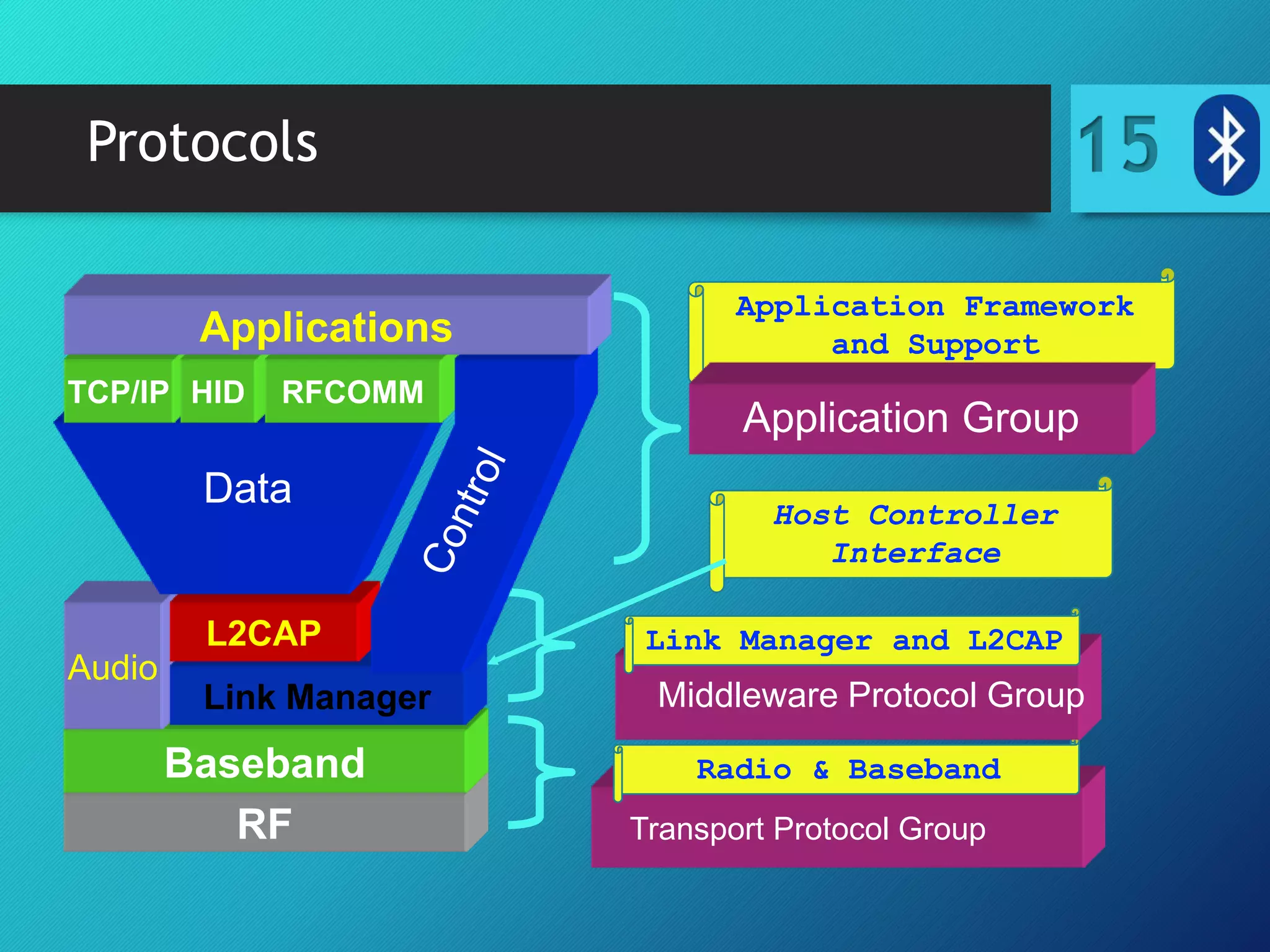 Protocols

15

Applications

TCP/IP HID RFCOMM

Data

Control

L2CAP

Audio

Link Manager

Baseband

RF

Application Framework and Support

Application Group

Host Controller Interface

Link Manager and L2CAP

Middleware Protocol Group

Radio & Baseband

Transport Protocol Group